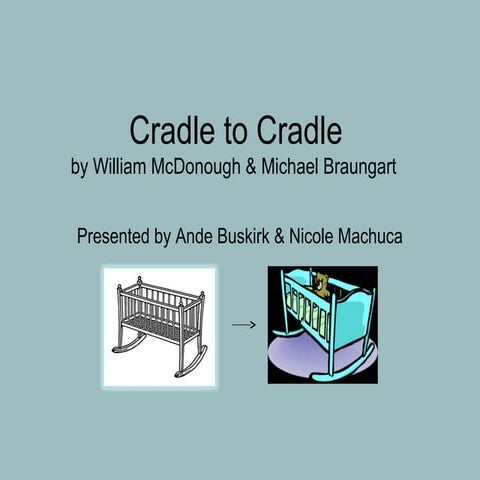 Cradle to Cradle
by William McDonough & Michael Braungart

Presented by Ande Buskirk & Nicole Machuca